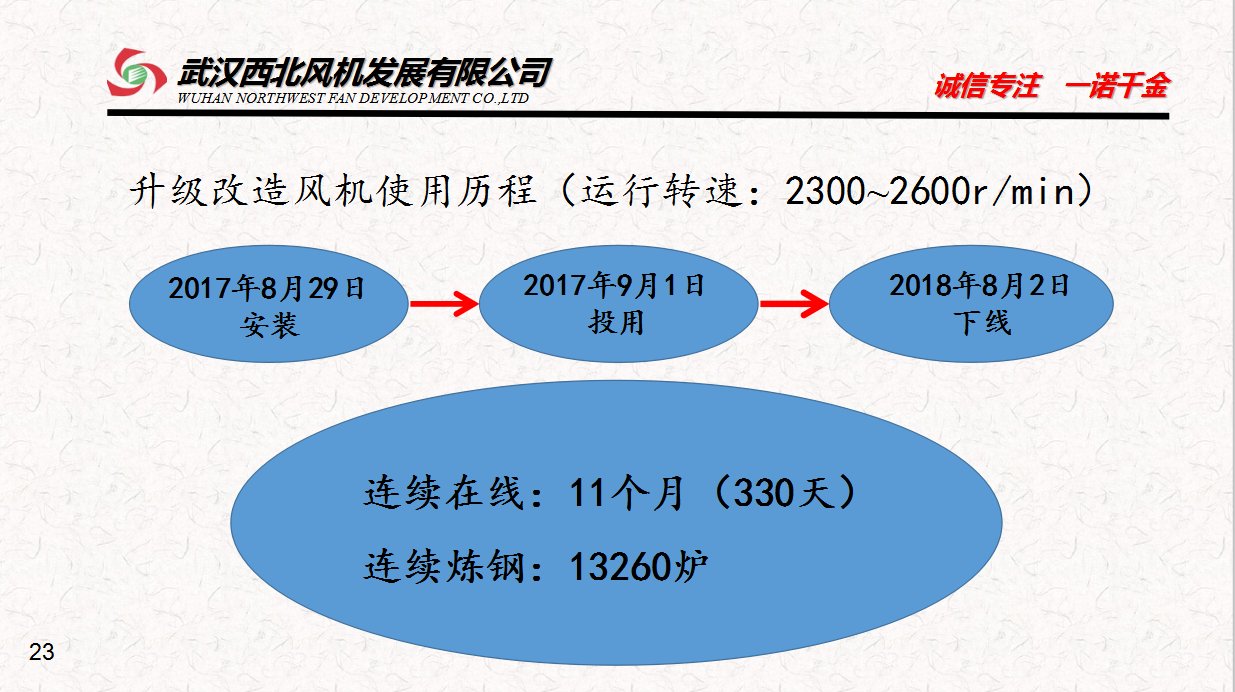 武汉西北风机发展有限公司
WUHAN NORTHWEST FAN DEVELOPMENT CO.,LTD

诚信专注 一诺千金

升级改造风机使用历程（运行转速：2300~2600r/min）

2017年8月29日
安装

2017年9月1日
投用

2018年8月2日
下线

连续在线：11个月（330天）

连续炼钢：13260炉

23